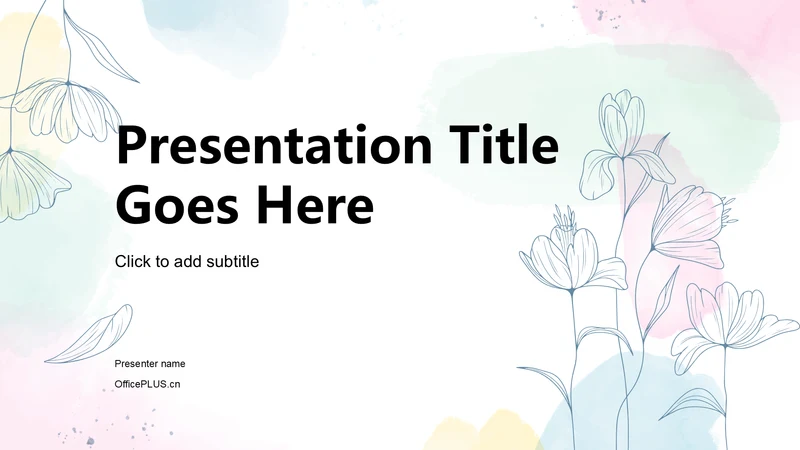 Presentation Title Goes Here

Click to add subtitle

Presenter name

OfficePLUS.cn